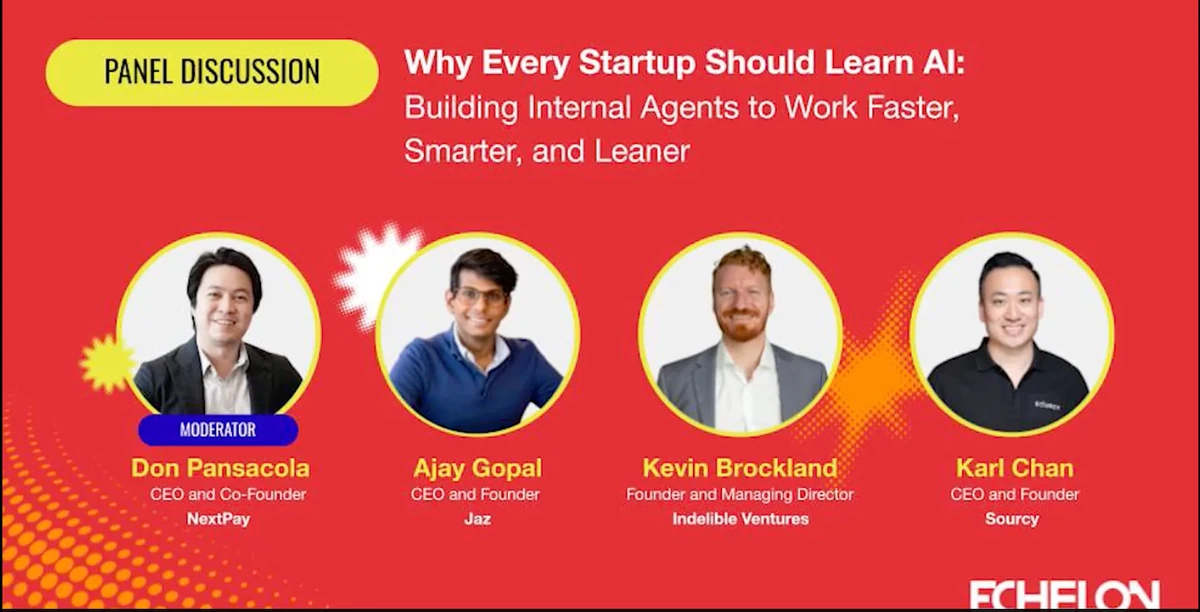 PANEL DISCUSSION

Why Every Startup Should Learn AI: Building Internal Agents to Work Faster, Smarter, and Leaner

MODERATOR
Don Pansacola
CEO and Co-Founder
NextPay

Ajay Gopal
CEO and Founder
Jaz

Kevin Brockland
Founder and Managing Director
Indelible Ventures

Karl Chan
CEO and Founder
Sourcy

ECHELON